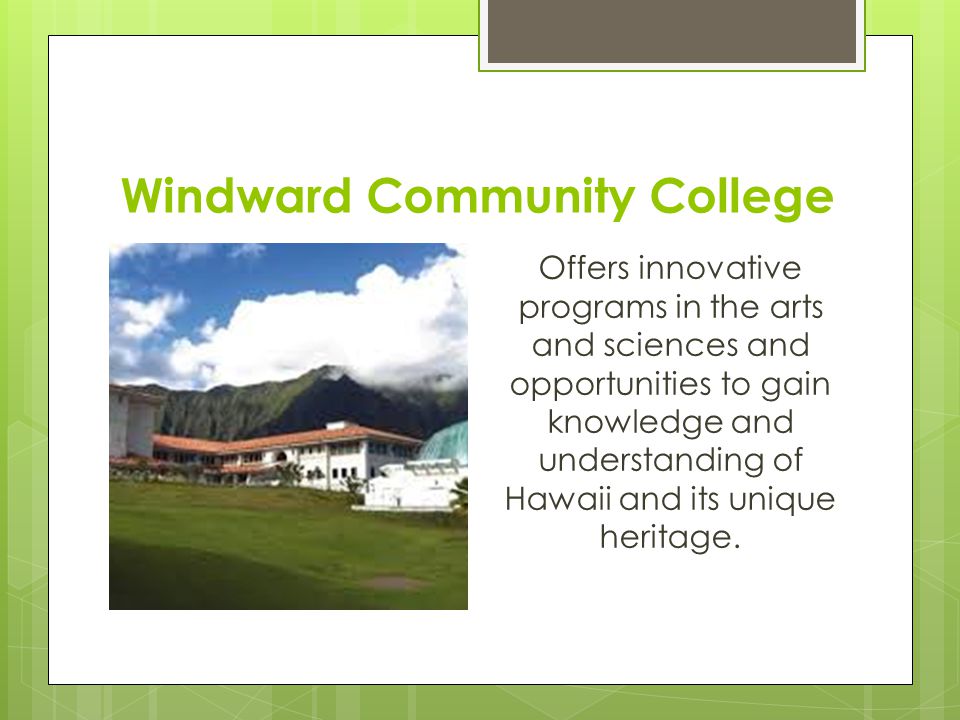 Windward Community College

Offers innovative programs in the arts and sciences and opportunities to gain knowledge and understanding of Hawaii and its unique heritage.